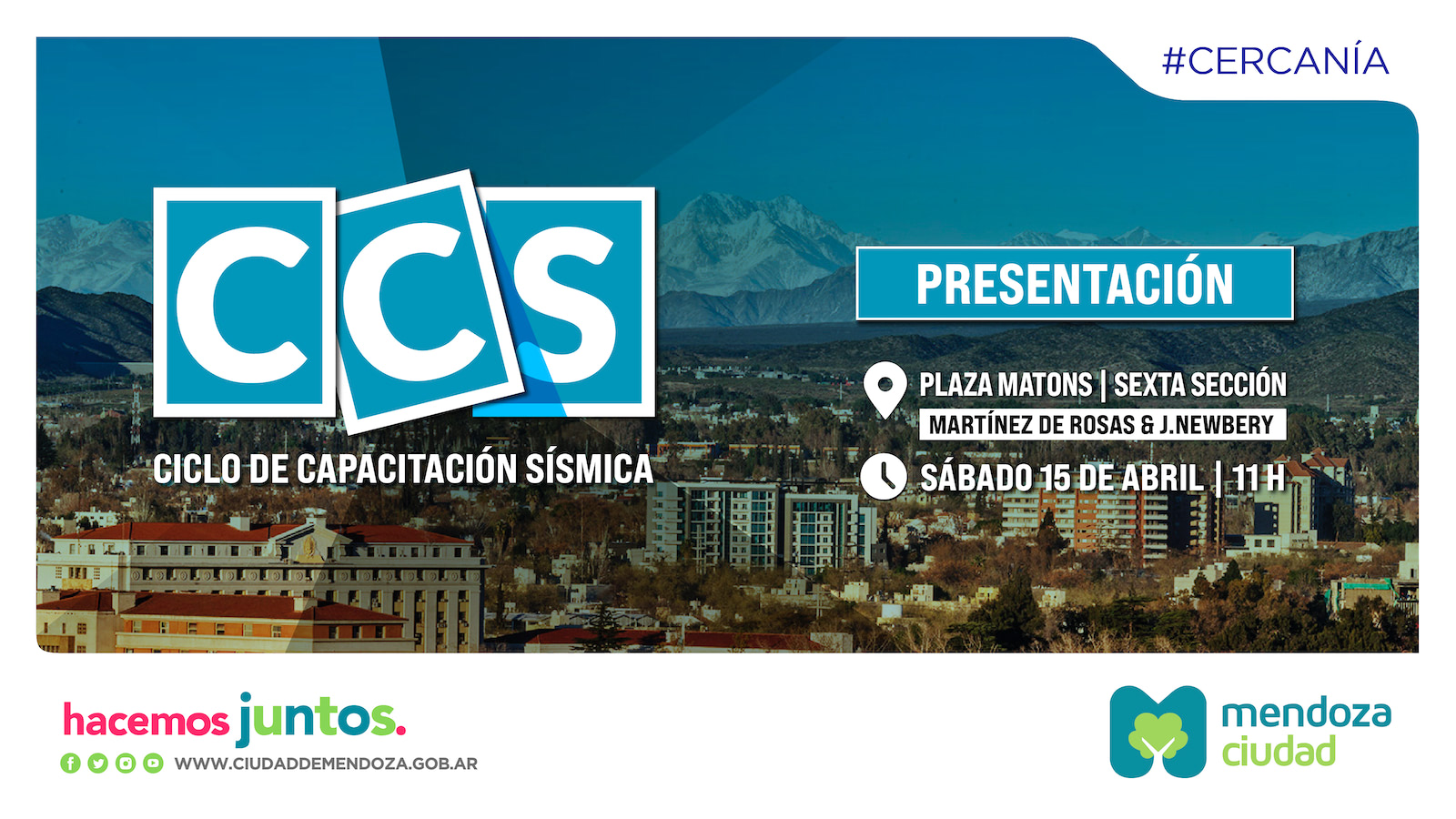 #CERCANÍA

CCS

CICLO DE CAPACITACIÓN SÍSMICA

PRESENTACIÓN

PLAZA MATONS | SEXTA SECCIÓN
MARTÍNEZ DE ROSAS & J.NEWBERY

SÁBADO 15 DE ABRIL | 11 H

hacemos juntos.

WWW.CIUDADDEMENDOZA.GOB.AR

mendoza ciudad